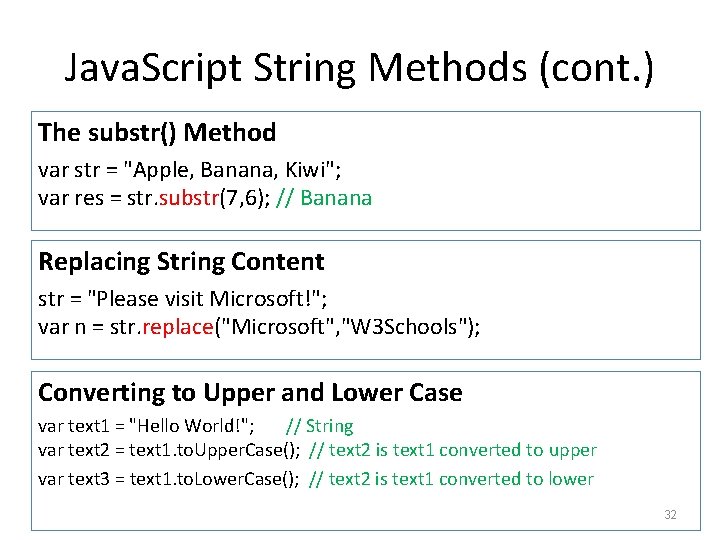 JavaScript String Methods (cont.)

The substr() Method

var str = "Apple, Banana, Kiwi";
var res = str.substr(7,6); // Banana

Replacing String Content

str = "Please visit Microsoft!";
var n = str.replace("Microsoft","W3Schools");

Converting to Upper and Lower Case

var text1 = "Hello World!"; // String
var text2 = text1.toUpperCase(); // text2 is text1 converted to upper
var text3 = text1.toLowerCase(); // text2 is text1 converted to lower

32